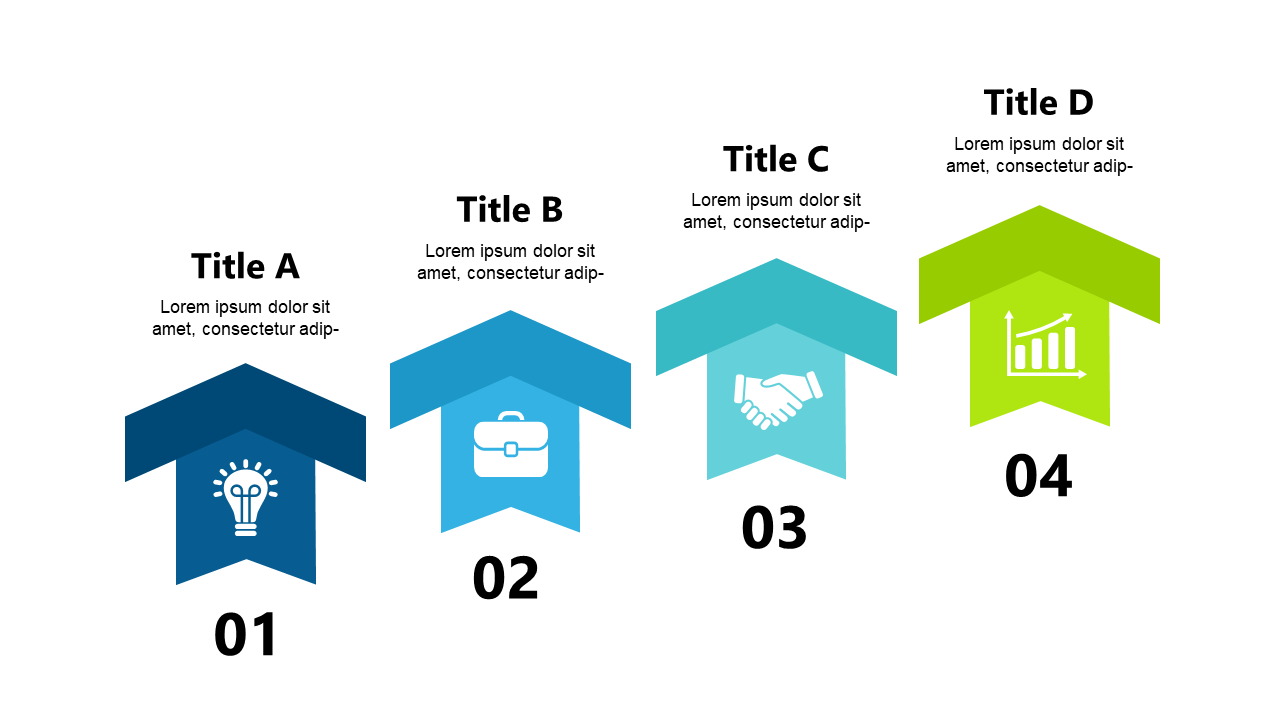 Title A

Lorem ipsum dolor sit amet, consectetur adip-

01

Title B

Lorem ipsum dolor sit amet, consectetur adip-

02

Title C

Lorem ipsum dolor sit amet, consectetur adip-

03

Title D

Lorem ipsum dolor sit amet, consectetur adip-

04